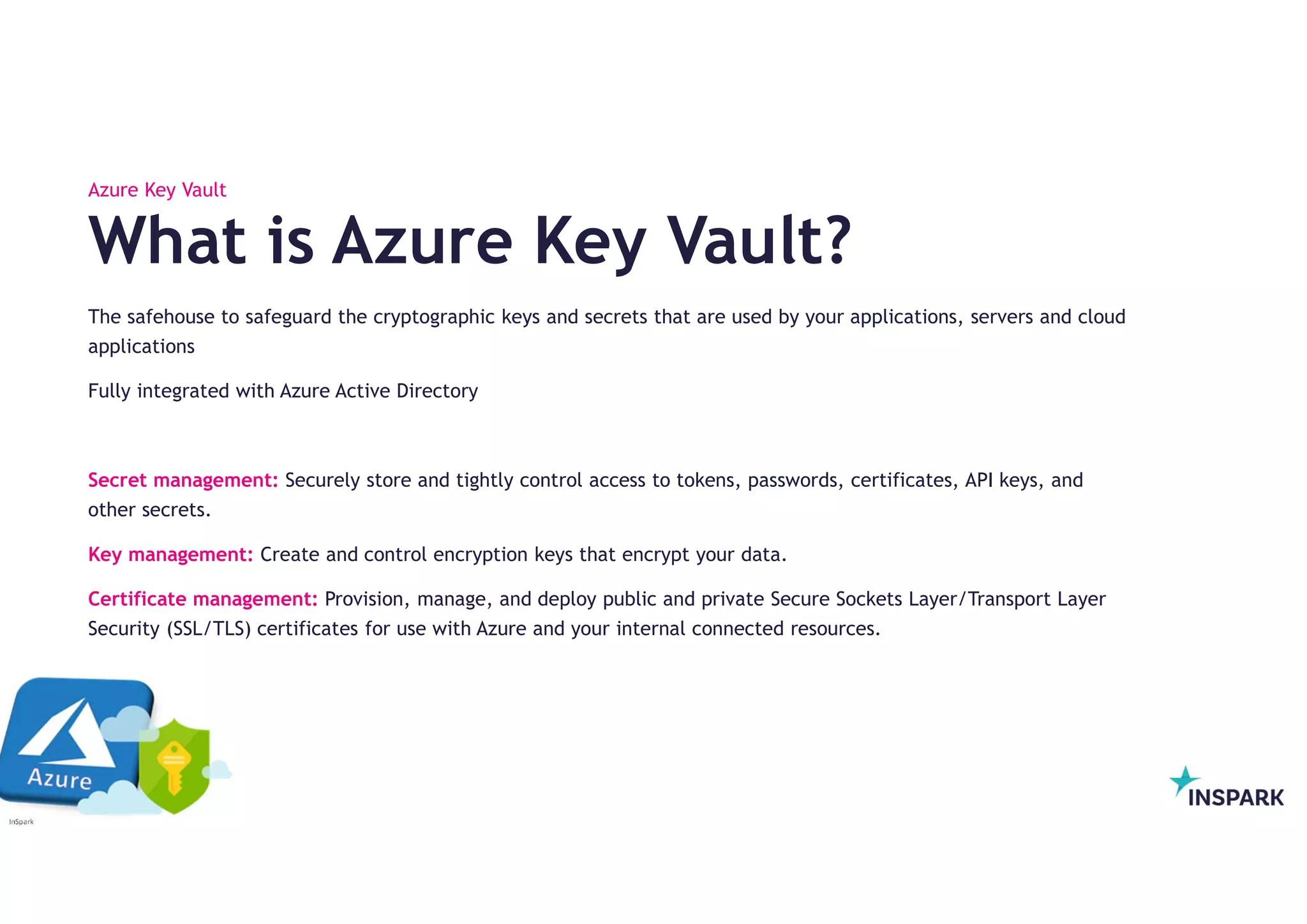 Azure Key Vault

What is Azure Key Vault?

The safehouse to safeguard the cryptographic keys and secrets that are used by your applications, servers and cloud applications

Fully integrated with Azure Active Directory

Secret management: Securely store and tightly control access to tokens, passwords, certificates, API keys, and other secrets.

Key management: Create and control encryption keys that encrypt your data.

Certificate management: Provision, manage, and deploy public and private Secure Sockets Layer/Transport Layer Security (SSL/TLS) certificates for use with Azure and your internal connected resources.

Azure

InSpark

INSPARK